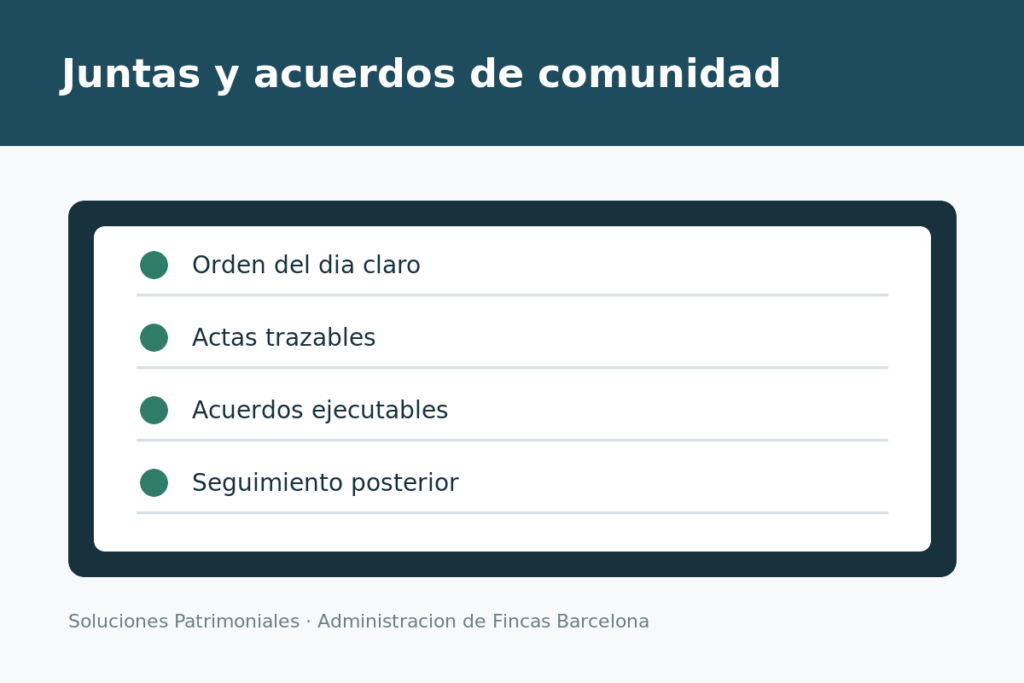 Juntas y acuerdos de comunidad

Orden del dia claro

Actas trazables

Acuerdos ejecutables

Seguimiento posterior

Soluciones Patrimoniales · Administracion de Fincas Barcelona